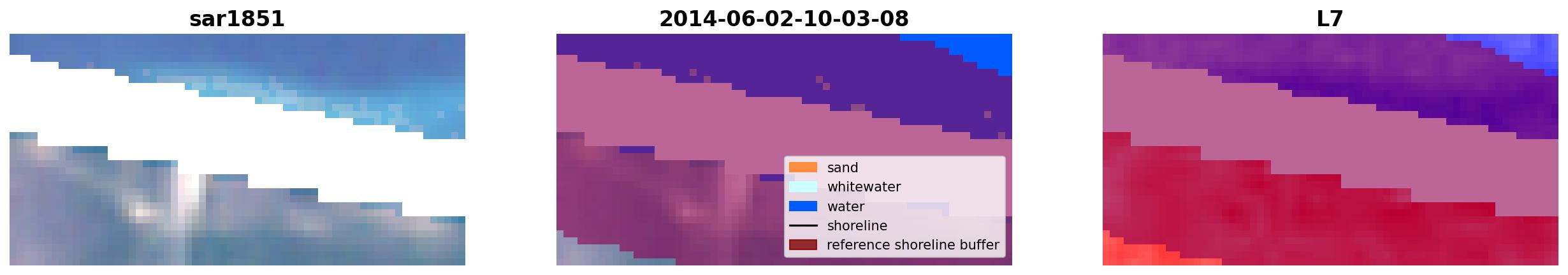 sar1851

2014-06-02-10-03-08

sand
whitewater
water
shoreline
reference shoreline buffer

L7